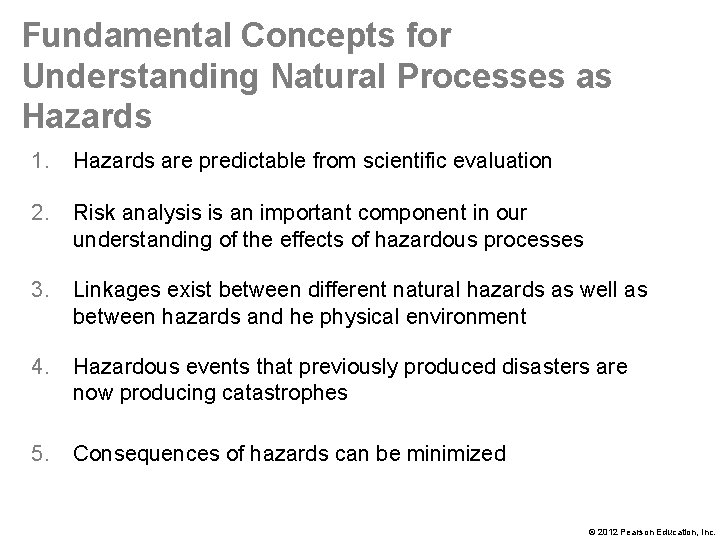 Fundamental Concepts for Understanding Natural Processes as Hazards

1. Hazards are predictable from scientific evaluation

2. Risk analysis is an important component in our understanding of the effects of hazardous processes

3. Linkages exist between different natural hazards as well as between hazards and he physical environment

4. Hazardous events that previously produced disasters are now producing catastrophes

5. Consequences of hazards can be minimized

© 2012 Pearson Education, Inc.